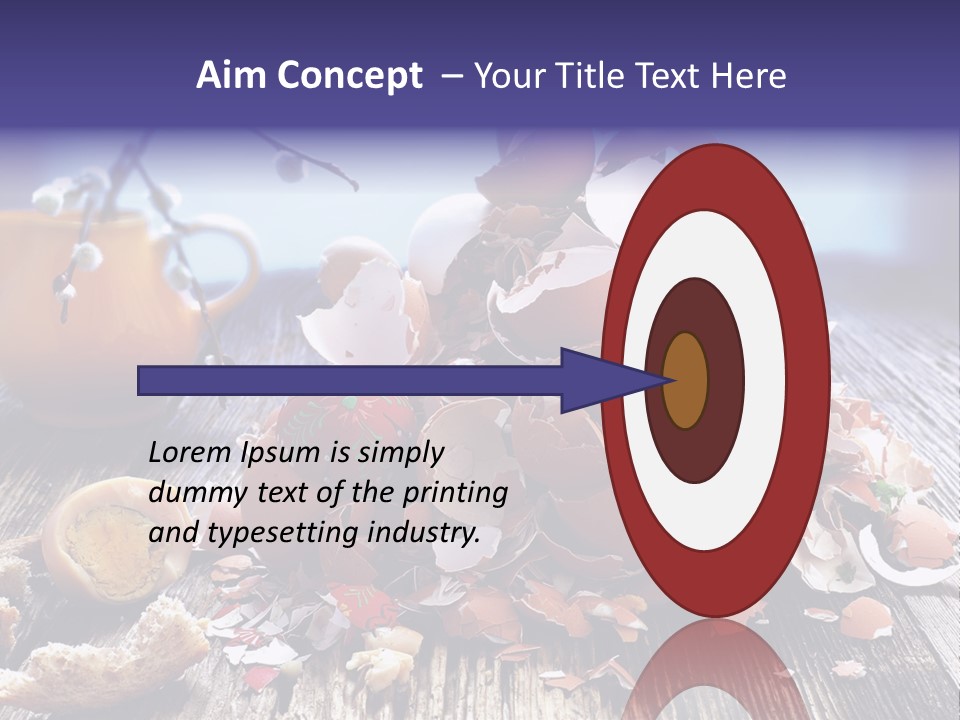 Aim Concept – Your Title Text Here

Lorem Ipsum is simply dummy text of the printing and typesetting industry.